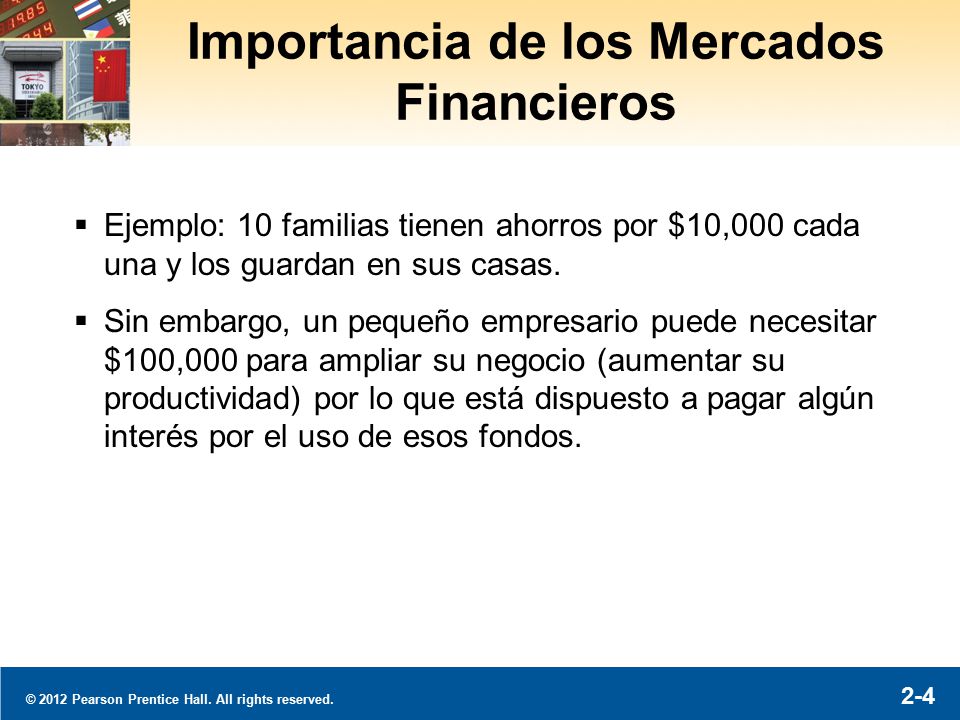 Importancia de los Mercados Financieros

▪ Ejemplo: 10 familias tienen ahorros por \$10,000 cada una y los guardan en sus casas.

▪ Sin embargo, un pequeño empresario puede necesitar \$100,000 para ampliar su negocio (aumentar su productividad) por lo que está dispuesto a pagar algún interés por el uso de esos fondos.

© 2012 Pearson Prentice Hall. All rights reserved.

2-4